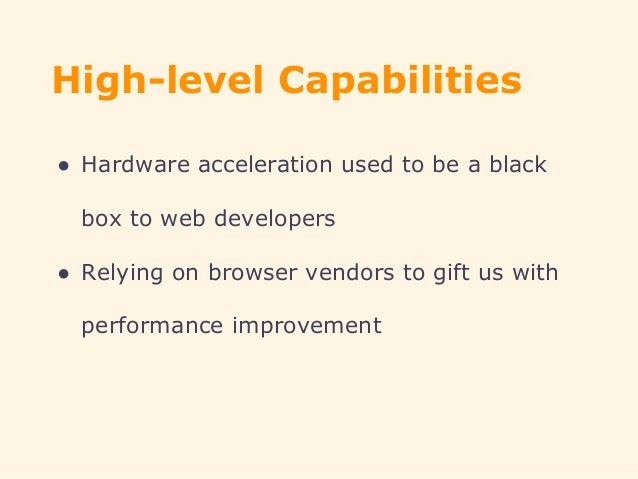 High-level Capabilities

• Hardware acceleration used to be a black box to web developers

• Relying on browser vendors to gift us with performance improvement